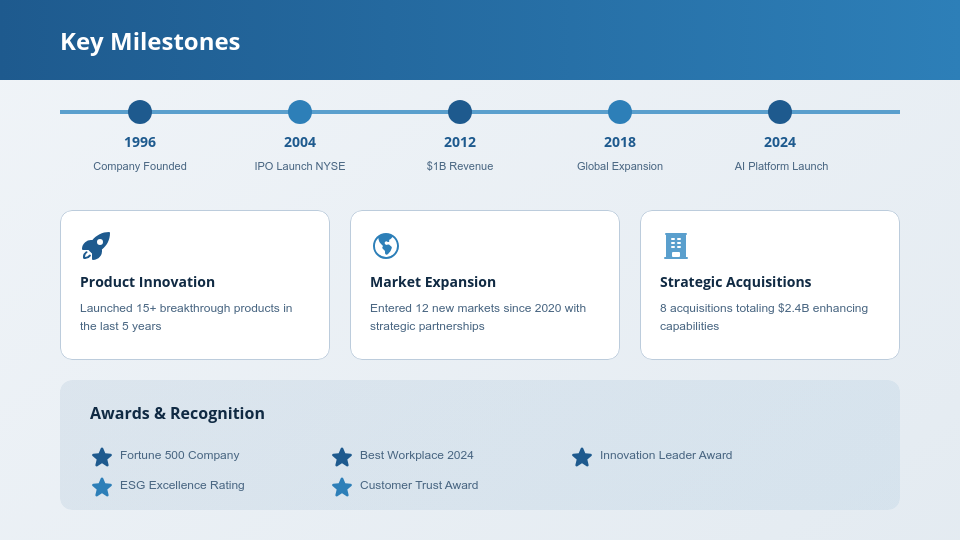 Key Milestones

1996
Company Founded

2004
IPO Launch NYSE

2012
$1B Revenue

2018
Global Expansion

2024
AI Platform Launch

Product Innovation
Launched 15+ breakthrough products in the last 5 years

Market Expansion
Entered 12 new markets since 2020 with strategic partnerships

Strategic Acquisitions
8 acquisitions totaling $2.4B enhancing capabilities

Awards & Recognition

Fortune 500 Company
Best Workplace 2024
Innovation Leader Award
ESG Excellence Rating
Customer Trust Award